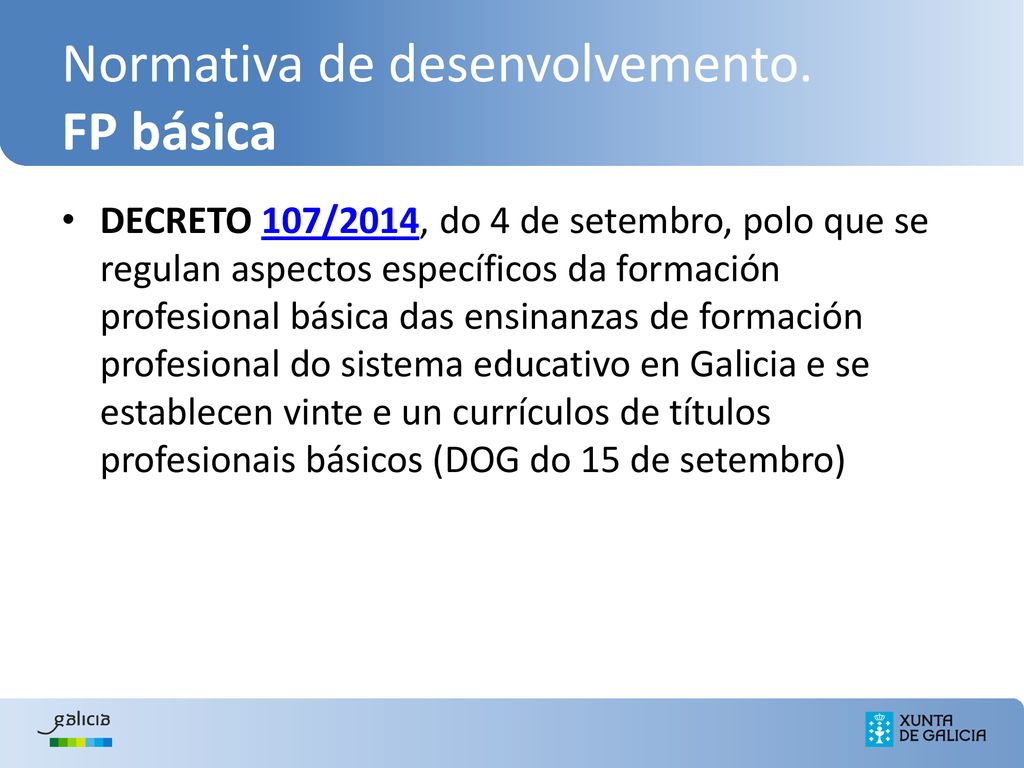 Normativa de desenvolvemento.
FP básica

• DECRETO 107/2014, do 4 de setembro, polo que se regulan aspectos específicos da formación profesional básica das ensinanzas de formación profesional do sistema educativo en Galicia e se establecen vinte e un currículos de títulos profesionais básicos (DOG do 15 de setembro)

galicia

XUNTA DE GALICIA